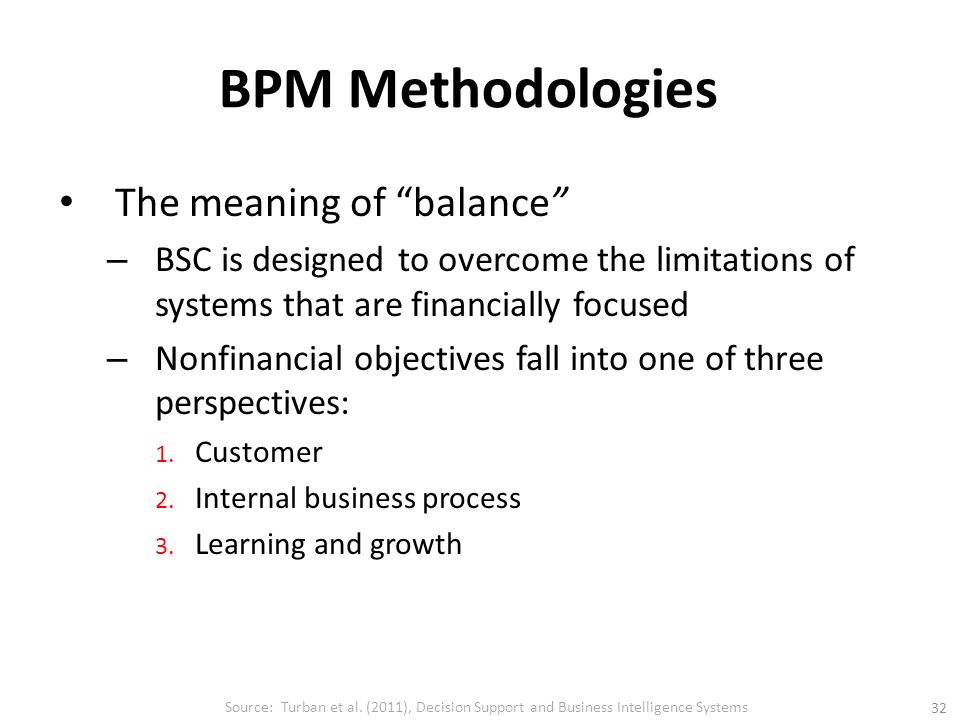 BPM Methodologies

• The meaning of “balance”

– BSC is designed to overcome the limitations of systems that are financially focused

– Nonfinancial objectives fall into one of three perspectives:

1. Customer
2. Internal business process
3. Learning and growth

Source: Turban et al. (2011), Decision Support and Business Intelligence Systems

32